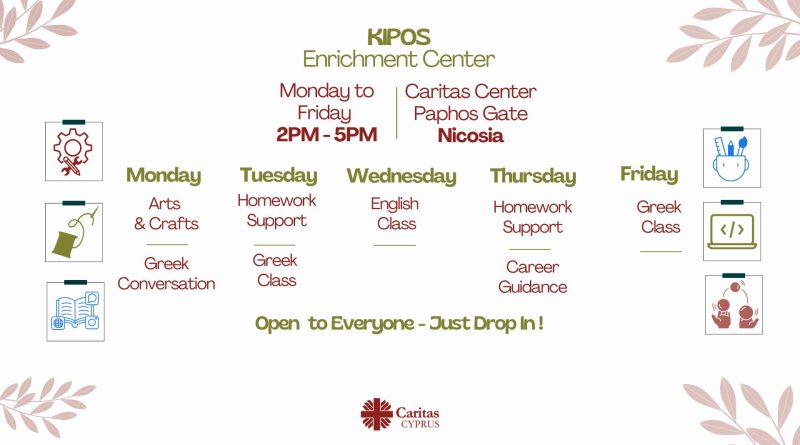 KIPOS
Enrichment Center

Monday to Friday
2PM - 5PM

Caritas Center
Paphos Gate
Nicosia

Monday
Arts & Crafts
Greek Conversation

Tuesday
Homework Support
Greek Class

Wednesday
English Class

Thursday
Homework Support
Career Guidance

Friday
Greek Class

Open to Everyone - Just Drop In !

Caritas
CYPRUS